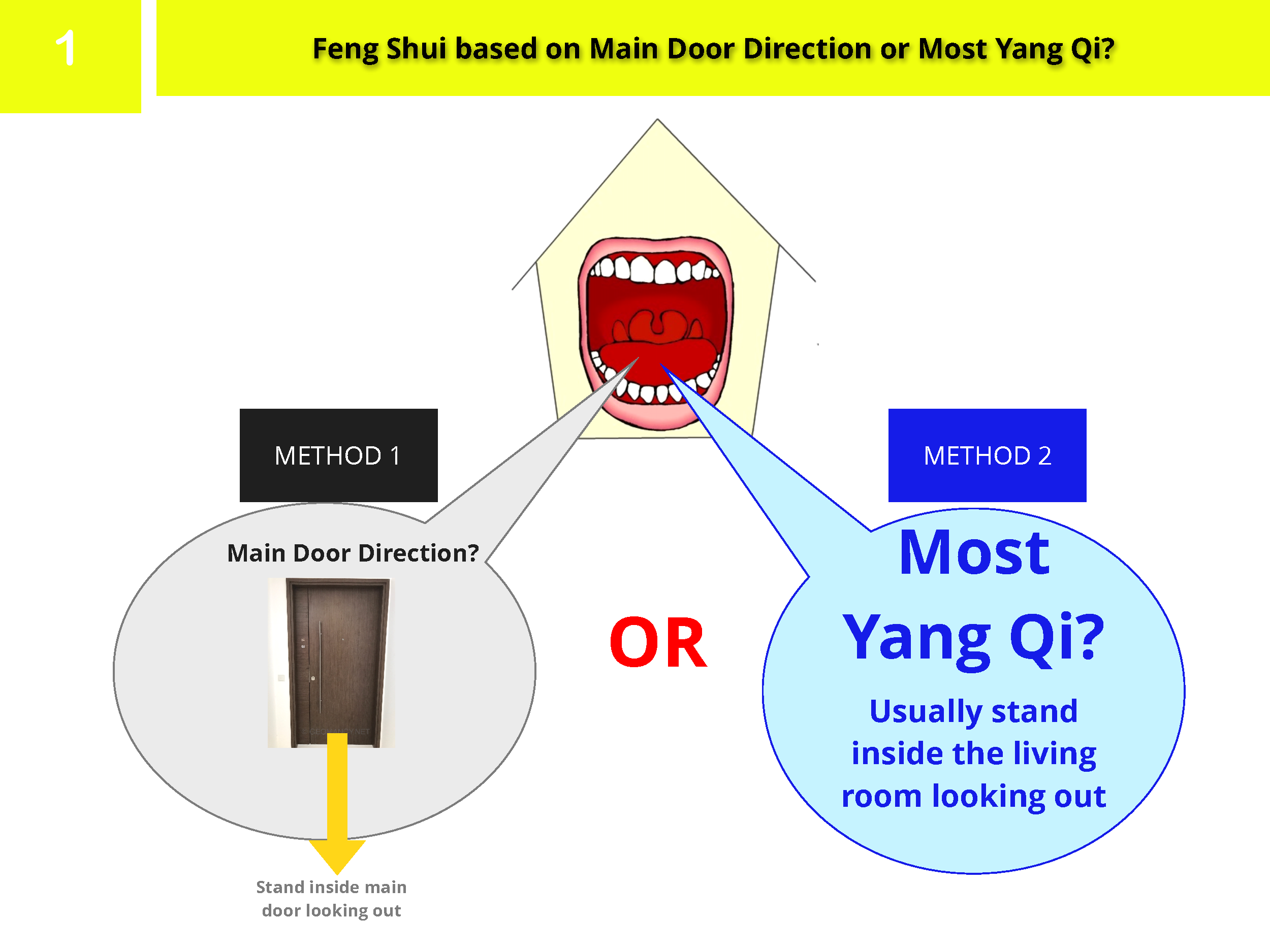 1

Feng Shui based on Main Door Direction or Most Yang Qi?

METHOD 1

Main Door Direction?

Stand inside main door looking out

OR

METHOD 2

Most Yang Qi?

Usually stand inside the living room looking out